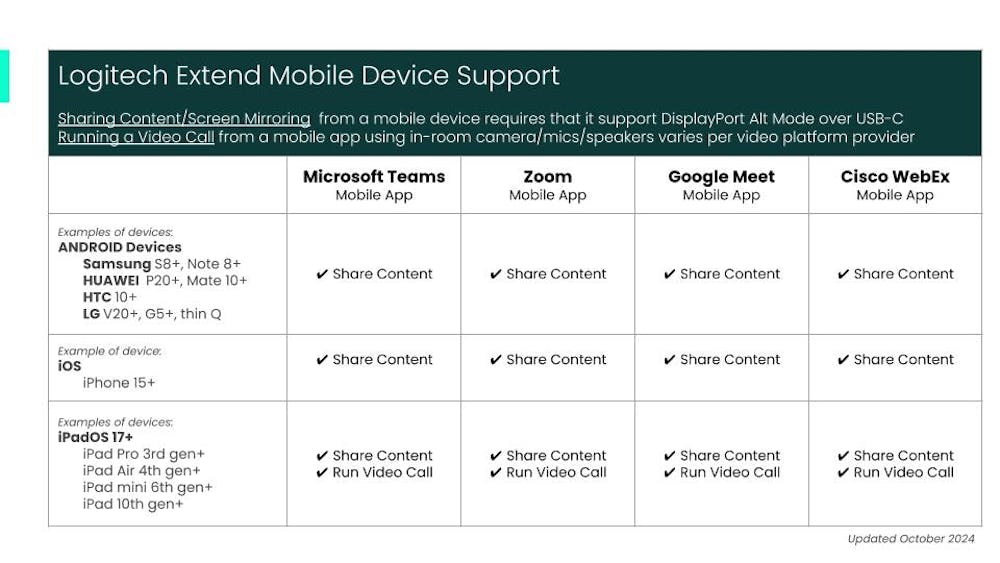 Logitech Extend Mobile Device Support

Sharing Content/Screen Mirroring from a mobile device requires that it support DisplayPort Alt Mode over USB-C
Running a Video Call from a mobile app using in-room camera/mics/speakers varies per video platform provider

| | Microsoft Teams Mobile App | Zoom Mobile App | Google Meet Mobile App | Cisco WebEx Mobile App |
|---|---|---|---|---|
| Examples of devices: ANDROID Devices Samsung S8+, Note 8+ HUAWEI P20+, Mate 10+ HTC 10+ LG V20+, G5+, thin Q | ✔ Share Content | ✔ Share Content | ✔ Share Content | ✔ Share Content |
| Example of device: iOS iPhone 15+ | ✔ Share Content | ✔ Share Content | ✔ Share Content | ✔ Share Content |
| Examples of devices: iPadOS 17+ iPad Pro 3rd gen+ iPad Air 4th gen+ iPad mini 6th gen+ iPad 10th gen+ | ✔ Share Content ✔ Run Video Call | ✔ Share Content ✔ Run Video Call | ✔ Share Content ✔ Run Video Call | ✔ Share Content ✔ Run Video Call |

Updated October 2024